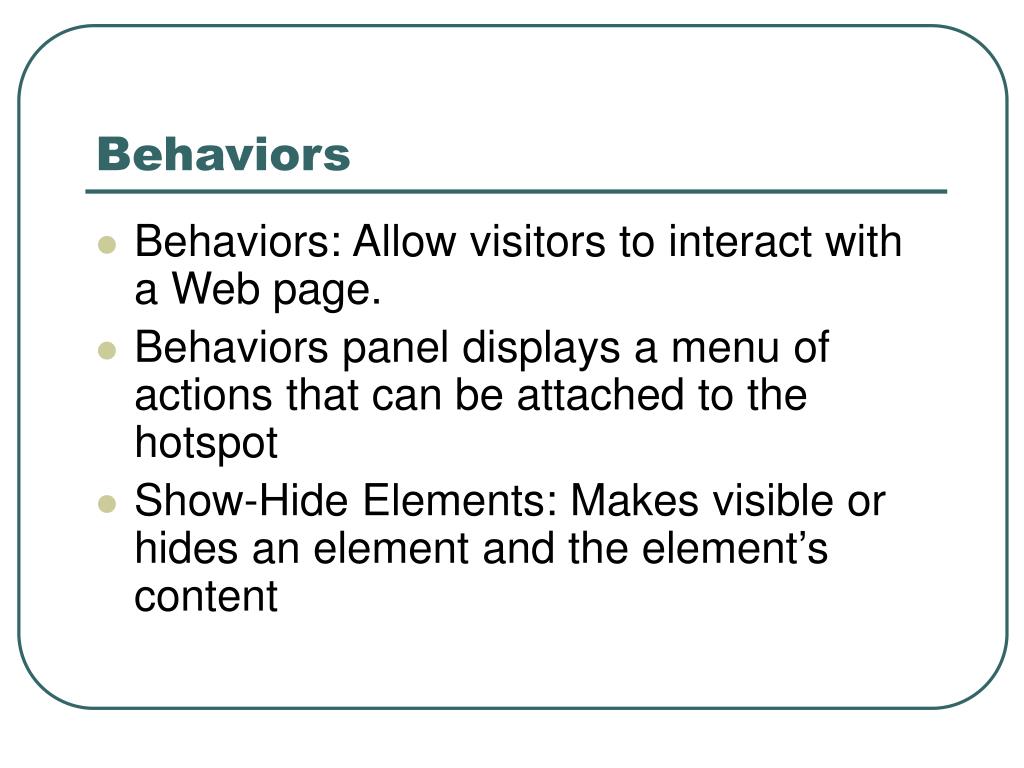 Behaviors

- Behaviors: Allow visitors to interact with a Web page.
- Behaviors panel displays a menu of actions that can be attached to the hotspot
- Show-Hide Elements: Makes visible or hides an element and the element’s content